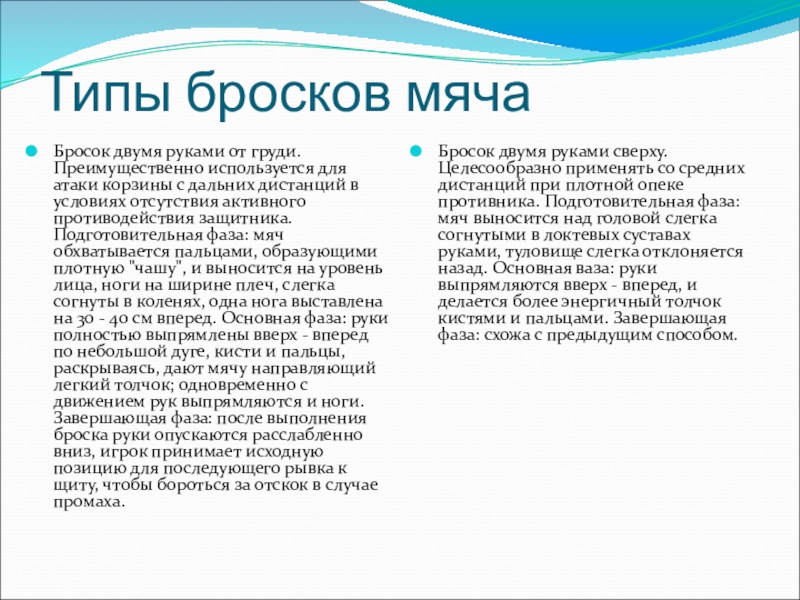 Типы бросков мяча

Бросок двумя руками от груди. Преимущественно используется для атаки корзины с дальних дистанций в условиях отсутствия активного противодействия защитника. Подготовительная фаза: мяч обхватывается пальцами, образующими плотную "чашу", и выносится на уровень лица, ноги на ширине плеч, слегка согнуты в коленях, одна нога выставлена на 30 - 40 см вперед. Основная фаза: руки полностью выпрямлены вверх - вперед по небольшой дуге, кисти и пальцы, раскрываясь, дают мячу направляющий легкий толчок; одновременно с движением рук выпрямляются и ноги. Завершающая фаза: после выполнения броска руки опускаются расслабленно вниз, игрок принимает исходную позицию для последующего рывка к щиту, чтобы бороться за отскок в случае промаха.

Бросок двумя руками сверху. Целесообразно применять со средних дистанций при плотной опеке противника. Подготовительная фаза: мяч выносится над головой слегка согнутыми в локтевых суставах руками, туловище слегка отклоняется назад. Основная ваза: руки выпрямляются вверх - вперед, и делается более энергичный толчок кистями и пальцами. Завершающая фаза: схожа с предыдущим способом.